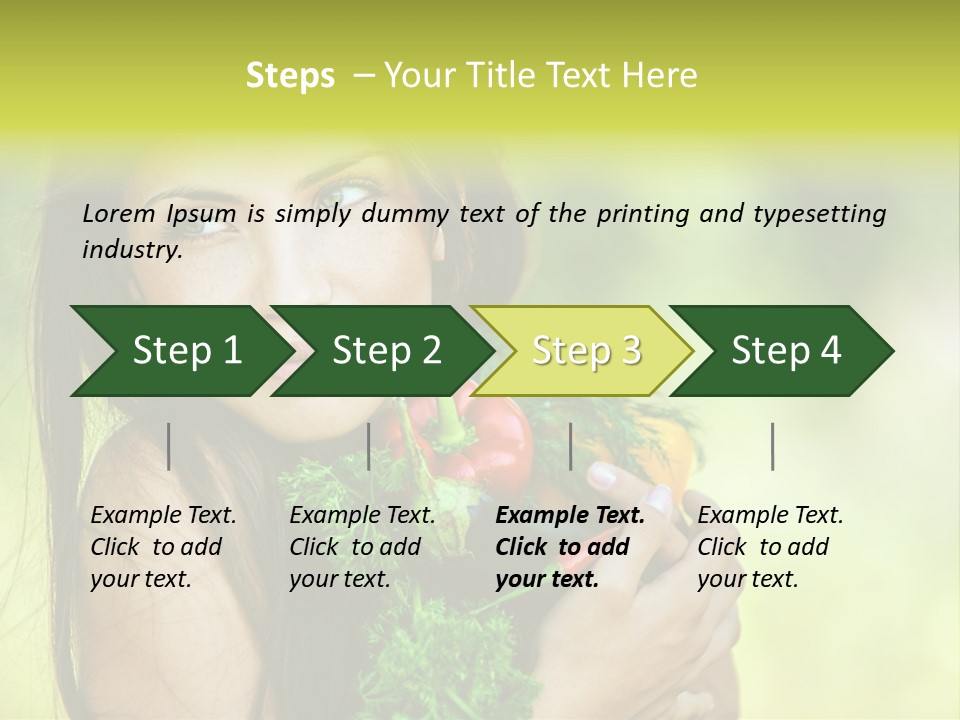 Steps – Your Title Text Here

Lorem Ipsum is simply dummy text of the printing and typesetting industry.

Step 1

Step 2

Step 3

Step 4

Example Text. Click to add your text.

Example Text. Click to add your text.

Example Text. Click to add your text.

Example Text. Click to add your text.